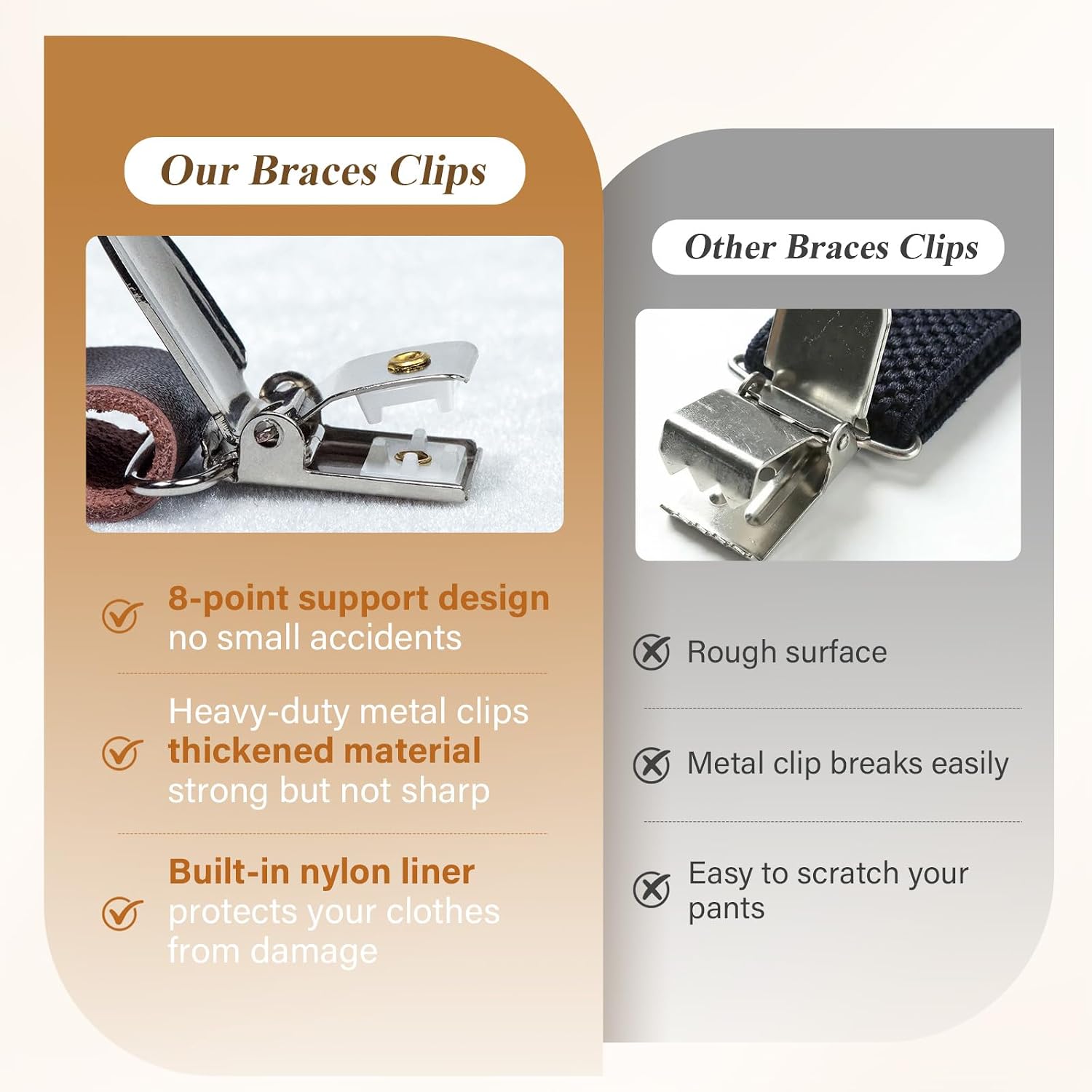 Our Braces Clips

8-point support design
no small accidents

Heavy-duty metal clips
thickened material
strong but not sharp

Built-in nylon liner
protects your clothes from damage

Other Braces Clips

Rough surface

Metal clip breaks easily

Easy to scratch your pants